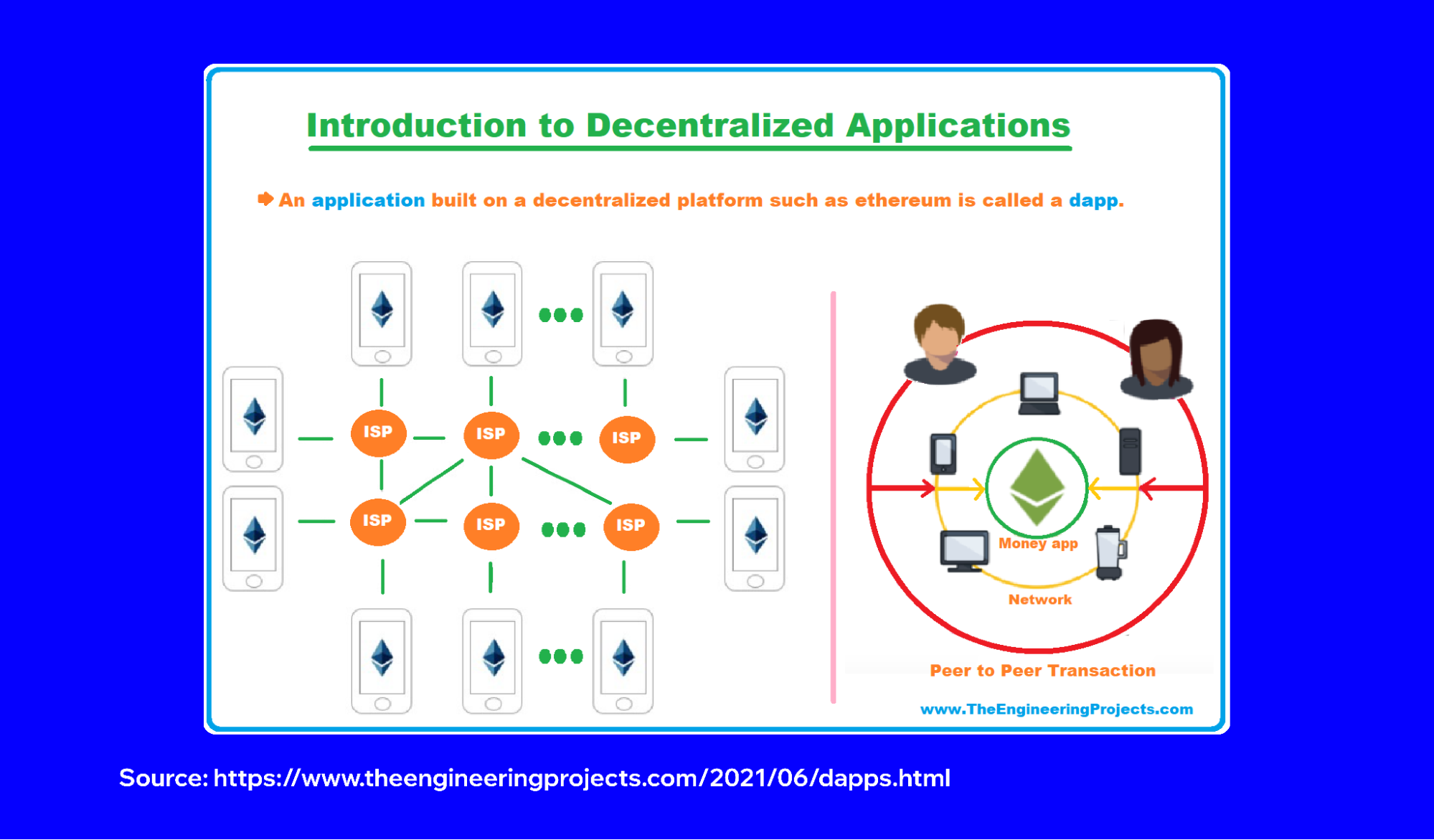 Introduction to Decentralized Applications

An application built on a decentralized platform such as ethereum is called a dapp.

ISP ISP ISP
ISP ISP ISP

Money app
Network
Peer to Peer Transaction

www.TheEngineeringProjects.com

Source: https://www.theengineeringprojects.com/2021/06/dapps.html